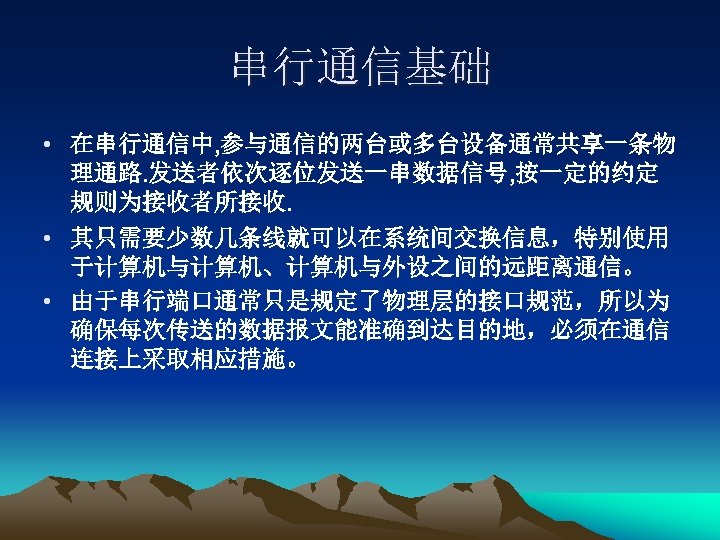 串行通信基础

• 在串行通信中,参与通信的两台或多台设备通常共享一条物理通路.发送者依次逐位发送一串数据信号,按一定的约定规则为接收者所接收.

• 其只需要少数几条线就可以在系统间交换信息，特别使用于计算机与计算机、计算机与外设之间的远距离通信。

• 由于串行端口通常只是规定了物理层的接口规范，所以为确保每次传送的数据报文能准确到达目的地，必须在通信连接上采取相应措施。